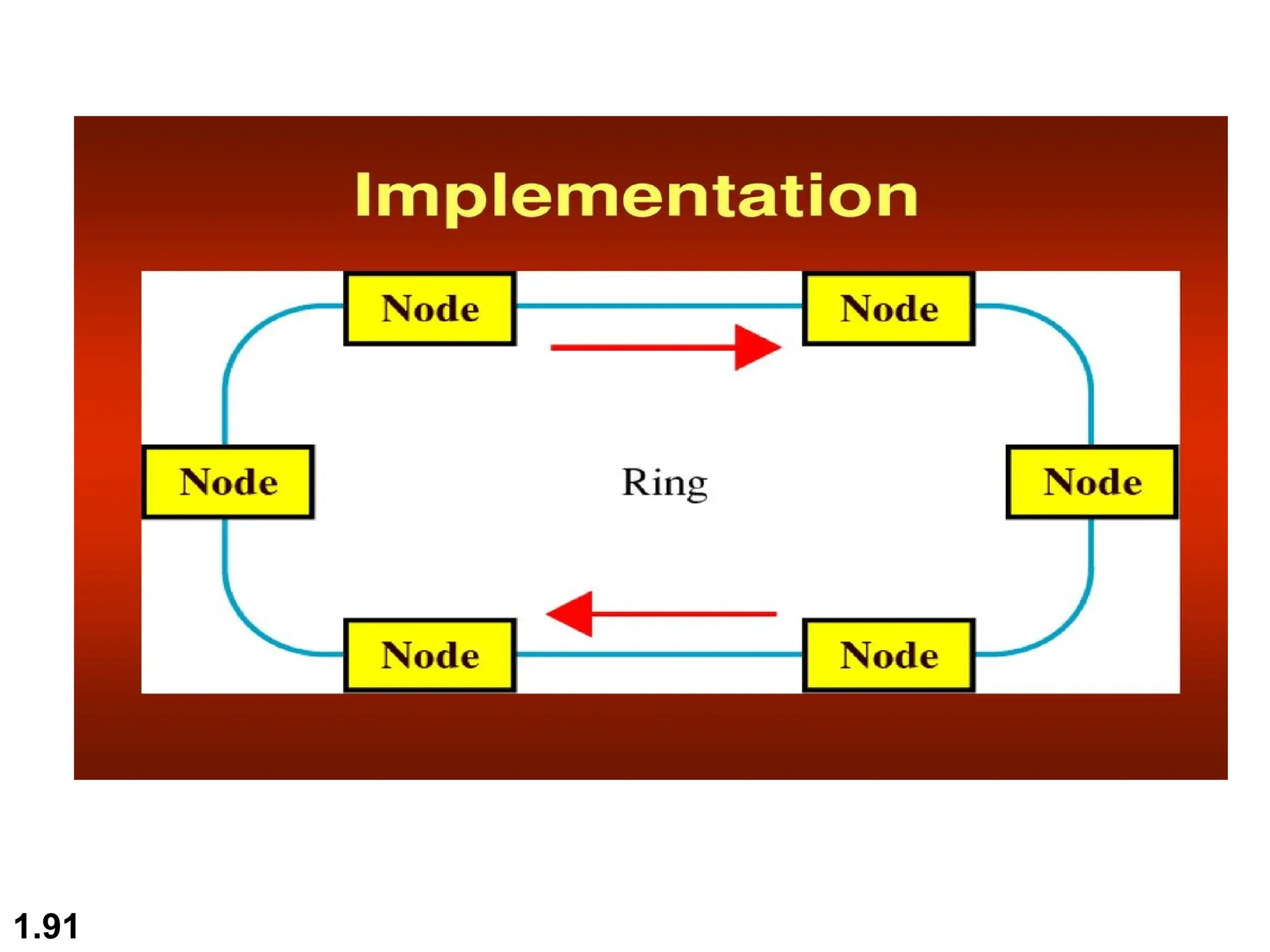 Implementation

Node

Node

Node

Ring

Node

Node

Node

1.91